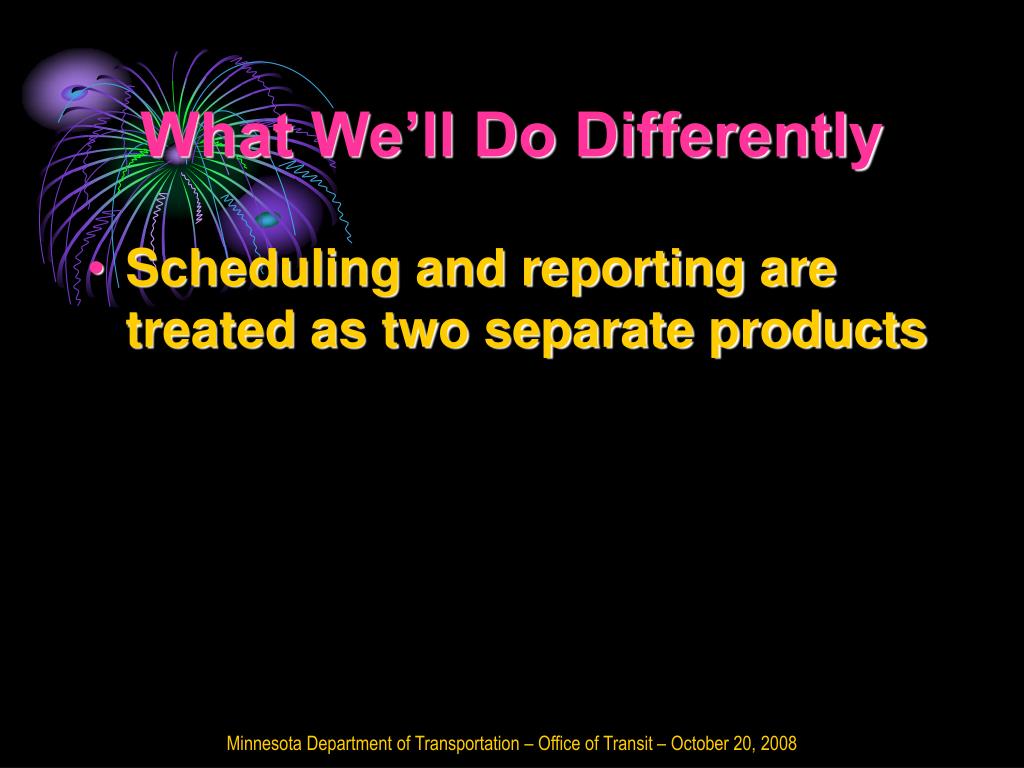 What We’ll Do Differently

• Scheduling and reporting are treated as two separate products

Minnesota Department of Transportation – Office of Transit – October 20, 2008